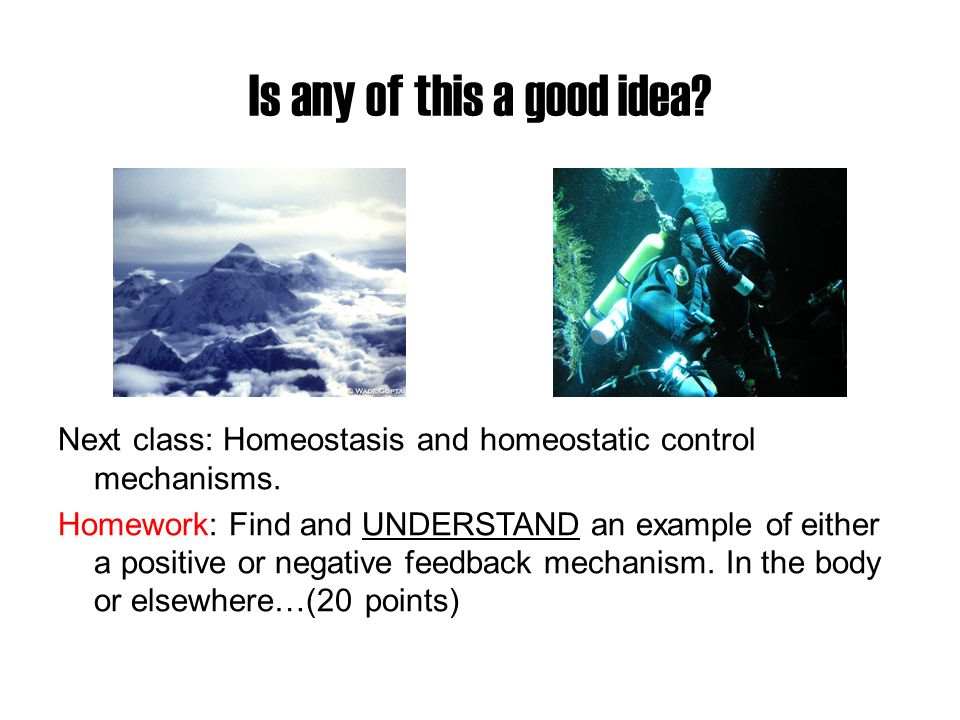 Is any of this a good idea?

© WADE GUPTA

Next class: Homeostasis and homeostatic control mechanisms.

Homework: Find and UNDERSTAND an example of either a positive or negative feedback mechanism. In the body or elsewhere…(20 points)